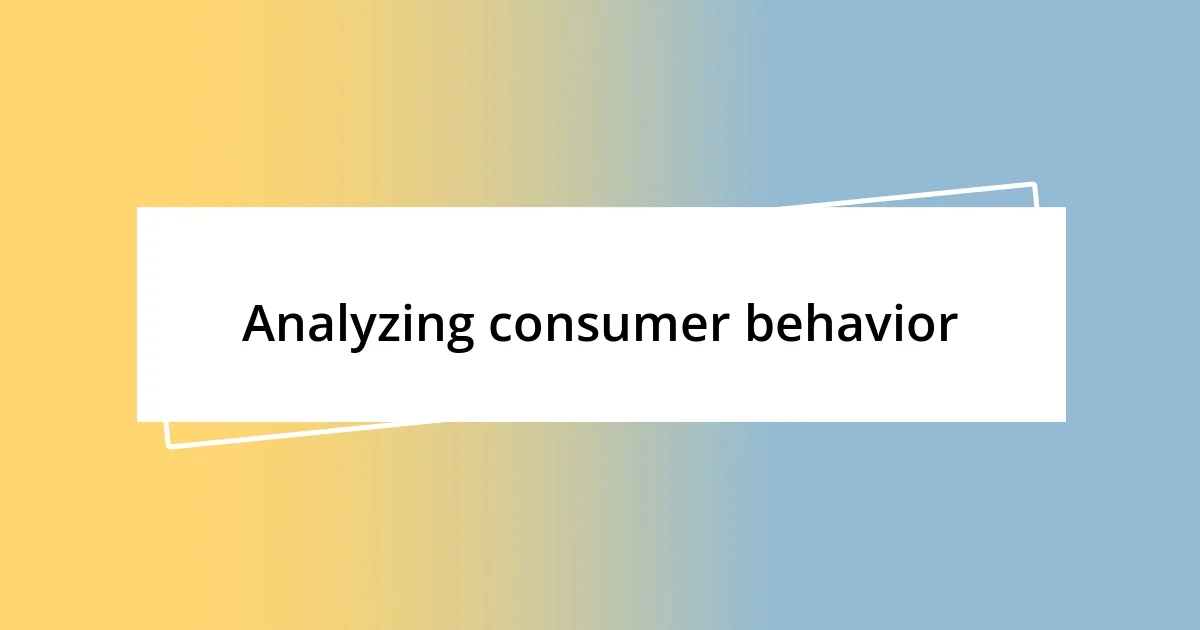 Analyzing consumer behavior